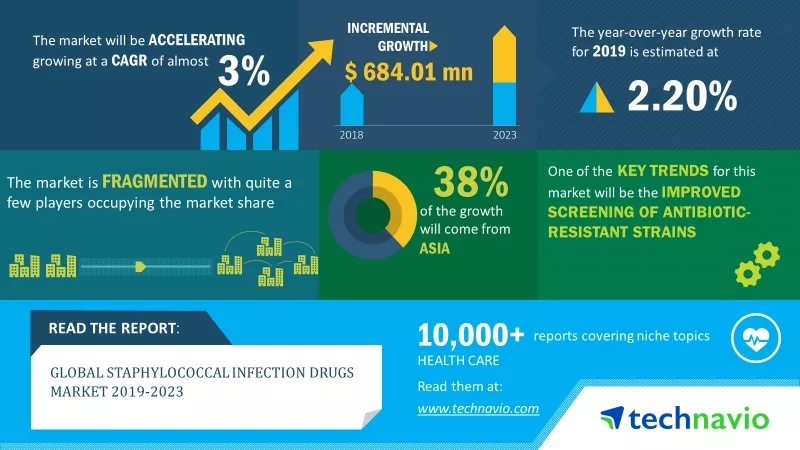 The market will be ACCELERATING growing at a CAGR of almost 3%

INCREMENTAL GROWTH

$ 684.01 mn

2018

2023

The year-over-year growth rate for 2019 is estimated at

2.20%

The market is FRAGMENTED with quite a few players occupying the market share

38% of the growth will come from ASIA

One of the KEY TRENDS for this market will be the IMPROVED SCREENING OF ANTIBIOTIC-RESISTANT STRAINS

READ THE REPORT:

GLOBAL STAPHYLOCOCCAL INFECTION DRUGS MARKET 2019-2023

10,000+ reports covering niche topics

HEALTH CARE

Read them at:

www.technavio.com

technavio